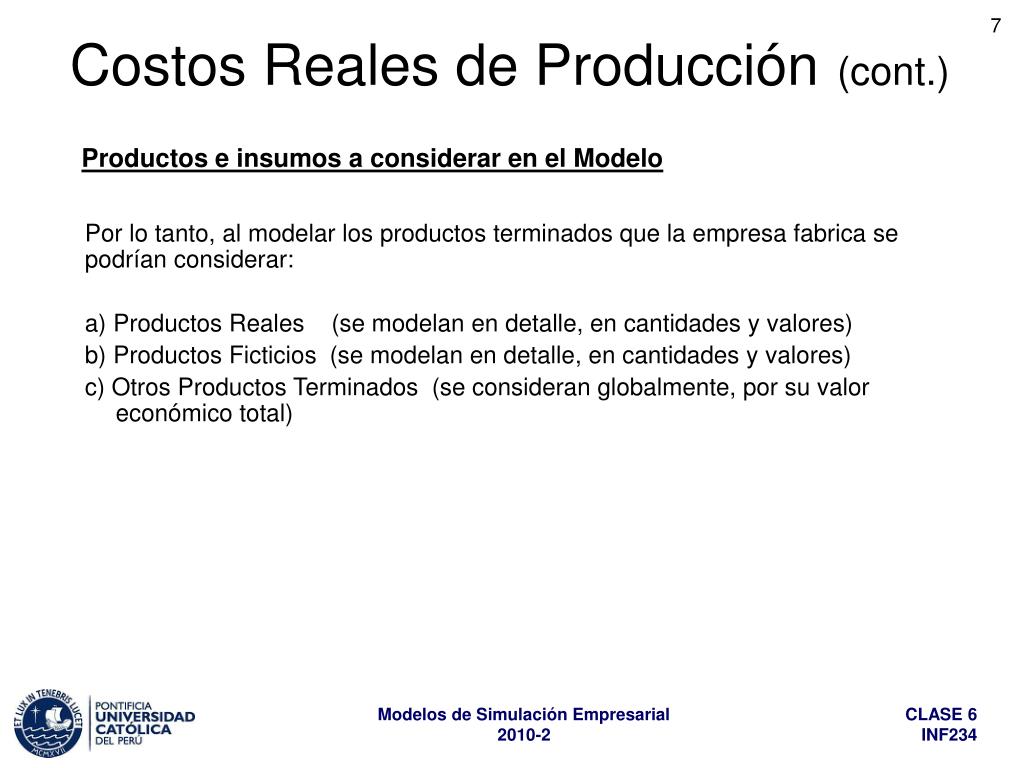 7

Costos Reales de Producción (cont.)

Productos e insumos a considerar en el Modelo

Por lo tanto, al modelar los productos terminados que la empresa fabrica se podrían considerar:

a) Productos Reales (se modelan en detalle, en cantidades y valores)
b) Productos Ficticios (se modelan en detalle, en cantidades y valores)
c) Otros Productos Terminados (se consideran globalmente, por su valor económico total)

ET LUX IN TENEBRIS LUCET MCMXVII
PONTIFICIA UNIVERSIDAD CATÓLICA DEL PERÚ

Modelos de Simulación Empresarial
2010-2

CLASE 6
INF234